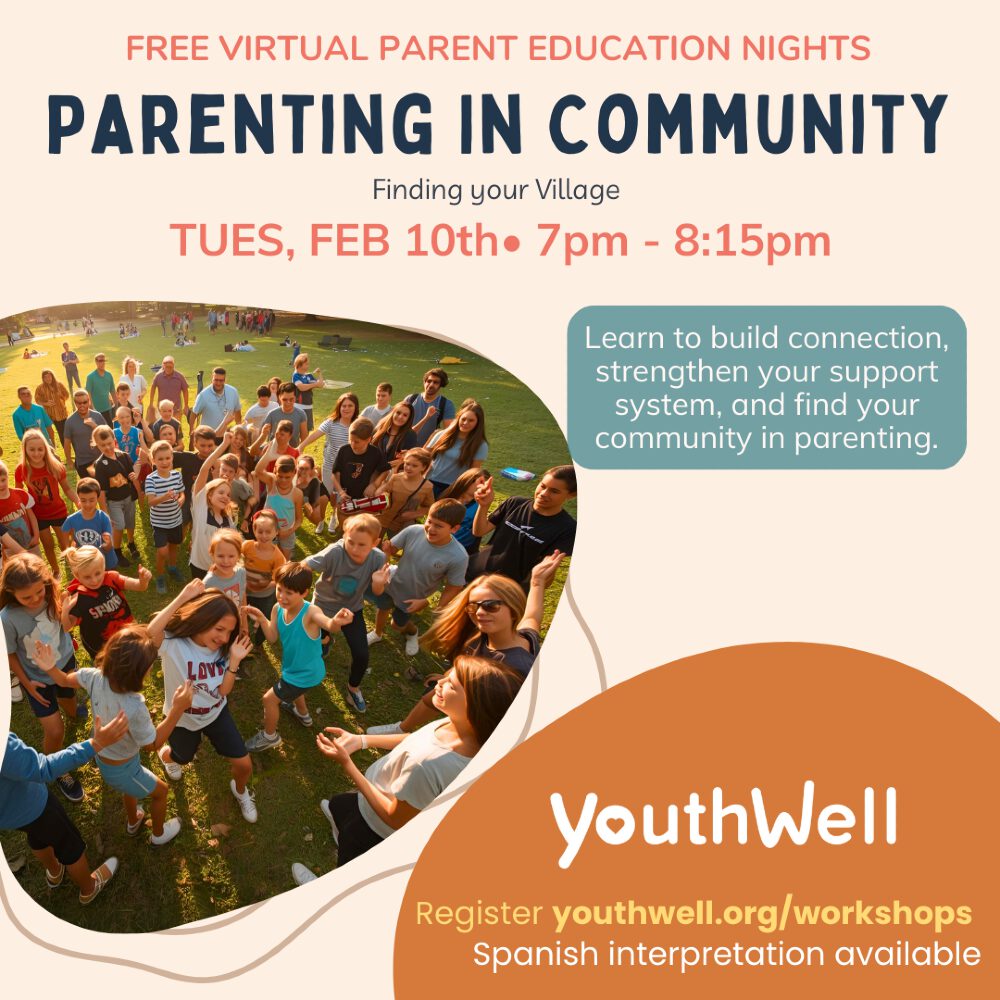 FREE VIRTUAL PARENT EDUCATION NIGHTS

PARENTING IN COMMUNITY

Finding your Village

TUES, FEB 10th• 7pm - 8:15pm

Learn to build connection, strengthen your support system, and find your community in parenting.

YouthWell

Register youthwell.org/workshops
Spanish interpretation available